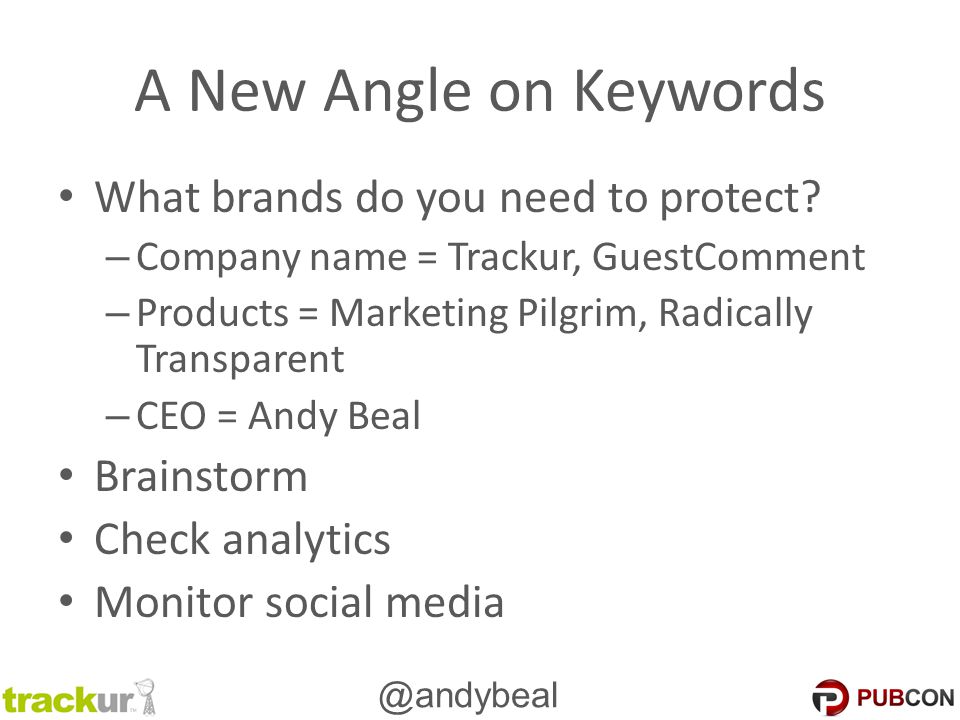 A New Angle on Keywords

• What brands do you need to protect?
– Company name = Trackur, GuestComment
– Products = Marketing Pilgrim, Radically Transparent
– CEO = Andy Beal
• Brainstorm
• Check analytics
• Monitor social media

trackur

@andybeal

PUBCON